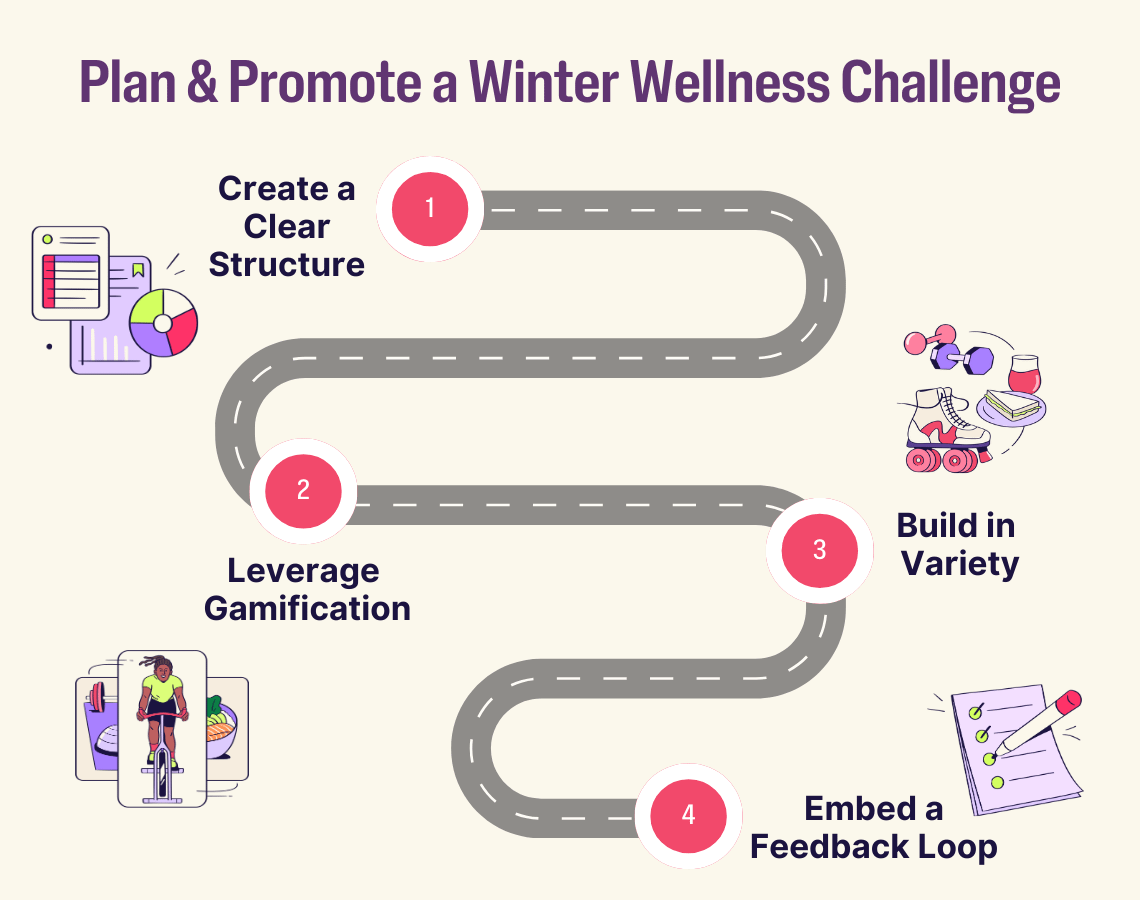 Plan & Promote a Winter Wellness Challenge

Create a Clear Structure

1

2

Leverage Gamification

3

Build in Variety

4

Embed a Feedback Loop